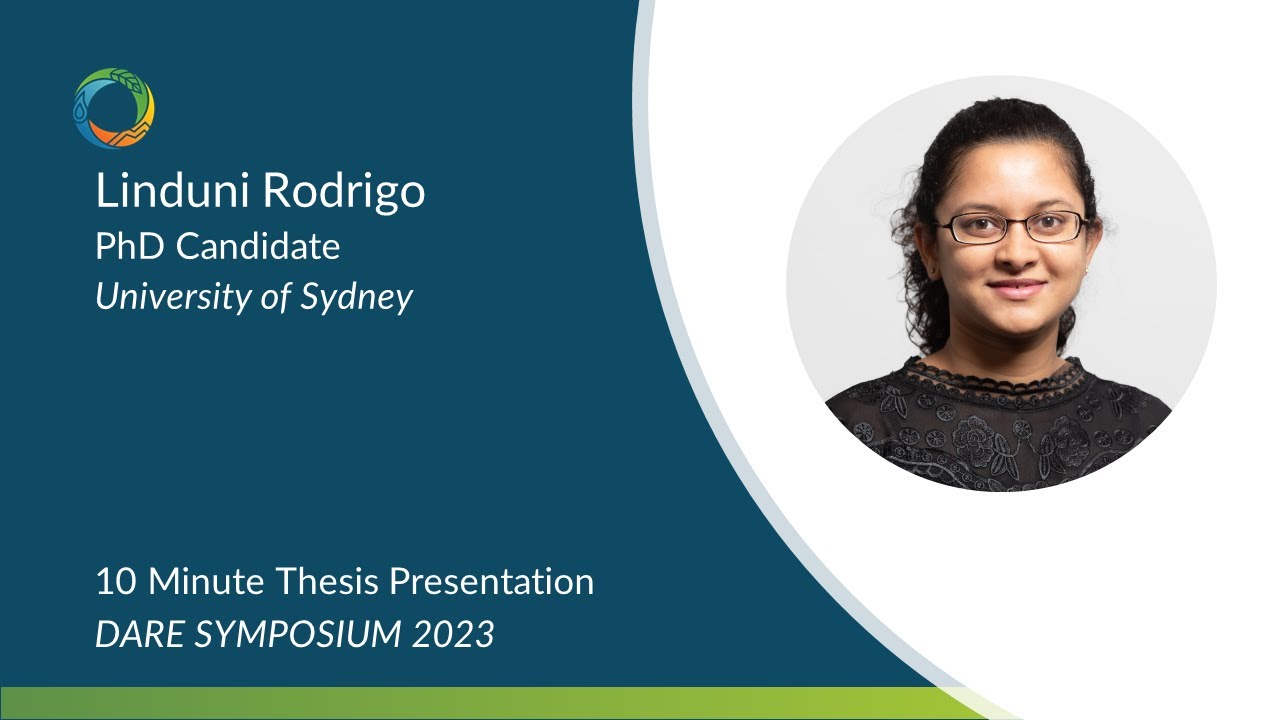 Linduni Rodrigo
PhD Candidate
University of Sydney

10 Minute Thesis Presentation
DARE SYMPOSIUM 2023